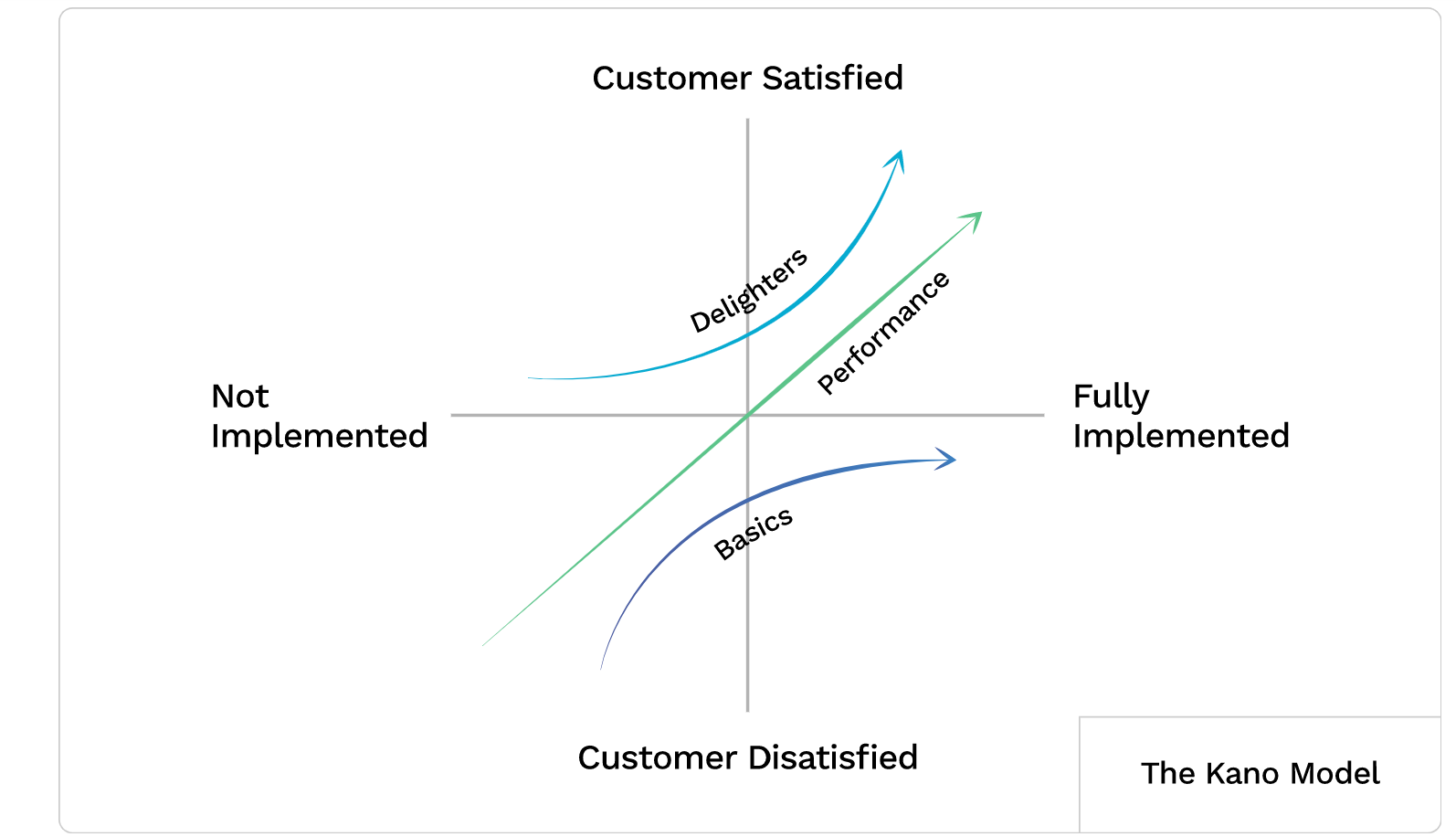 Customer Satisfied

Delighters

Performance

Not Implemented

Fully Implemented

Basics

Customer Disatisfied

The Kano Model